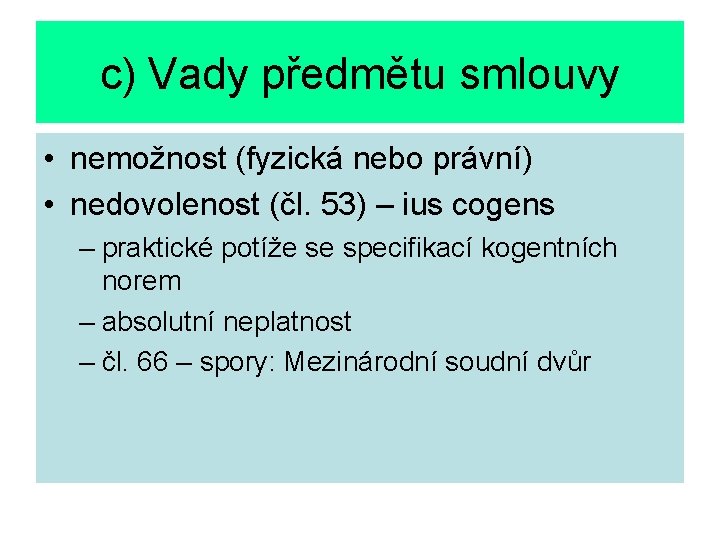 c) Vady předmětu smlouvy

• nemožnost (fyzická nebo právní)
• nedovolenost (čl. 53) – ius cogens
– praktické potíže se specifikací kogentních norem
– absolutní neplatnost
– čl. 66 – spory: Mezinárodní soudní dvůr